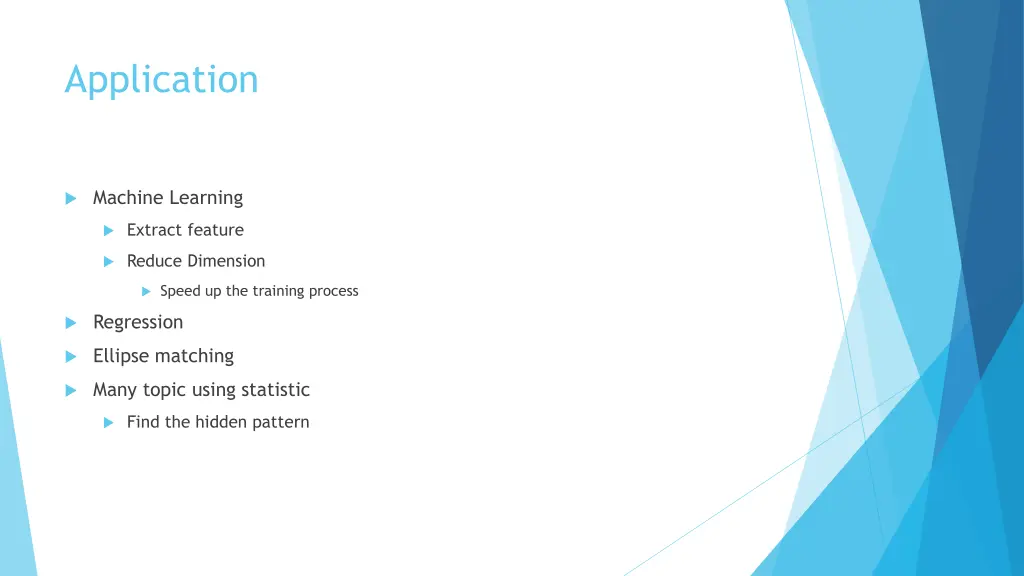 Application

Machine Learning

Extract feature

Reduce Dimension

Speed up the training process

Regression

Ellipse matching

Many topic using statistic

Find the hidden pattern